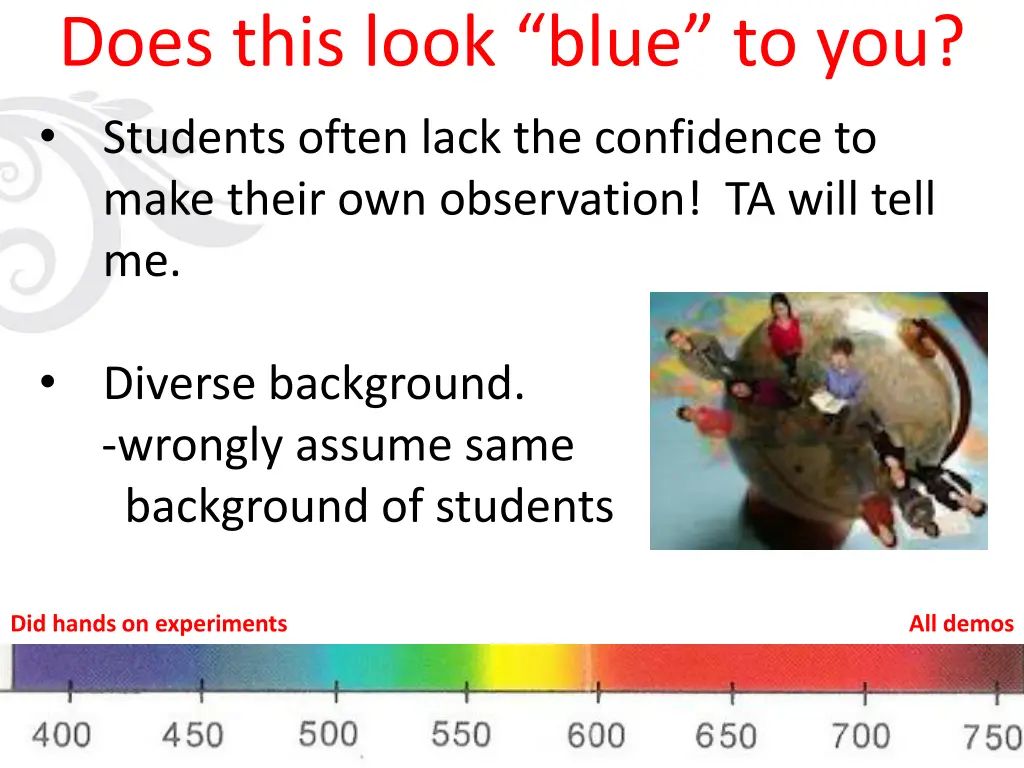 Does this look “blue” to you?

• Students often lack the confidence to make their own observation! TA will tell me.

• Diverse background.
-wrongly assume same background of students

Did hands on experiments

All demos

400 450 500 550 600 650 700 750